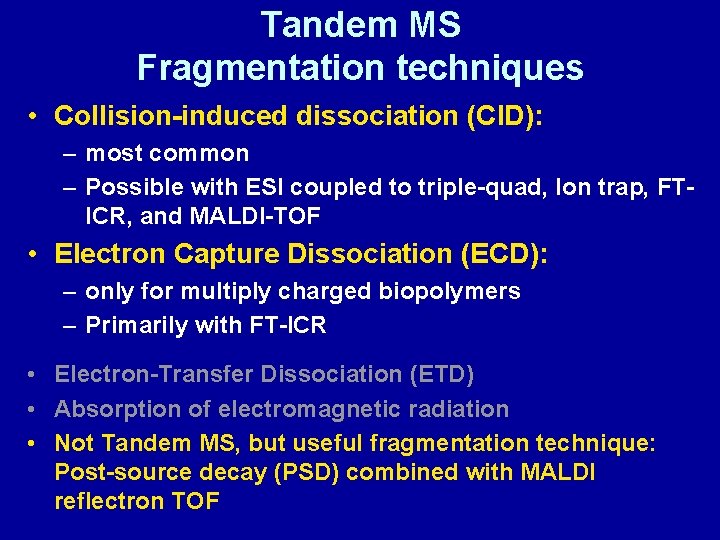 Tandem MS
Fragmentation techniques

• Collision-induced dissociation (CID):
– most common
– Possible with ESI coupled to triple-quad, Ion trap, FT-ICR, and MALDI-TOF

• Electron Capture Dissociation (ECD):
– only for multiply charged biopolymers
– Primarily with FT-ICR

• Electron-Transfer Dissociation (ETD)
• Absorption of electromagnetic radiation
• Not Tandem MS, but useful fragmentation technique: Post-source decay (PSD) combined with MALDI reflectron TOF